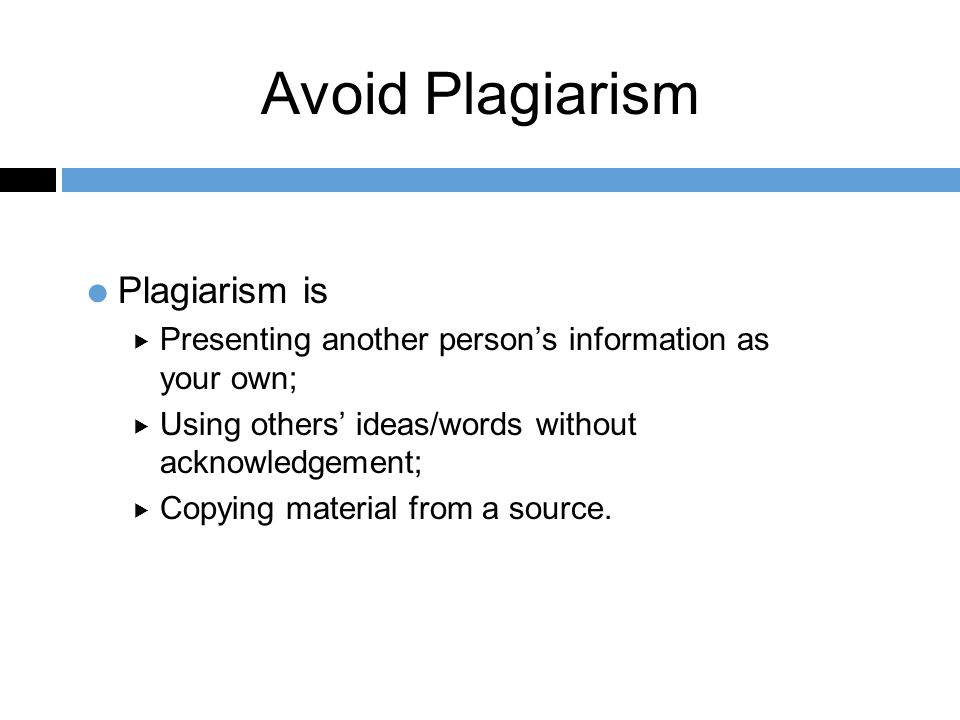 Avoid Plagiarism

Plagiarism is

Presenting another person’s information as your own;

Using others’ ideas/words without acknowledgement;

Copying material from a source.